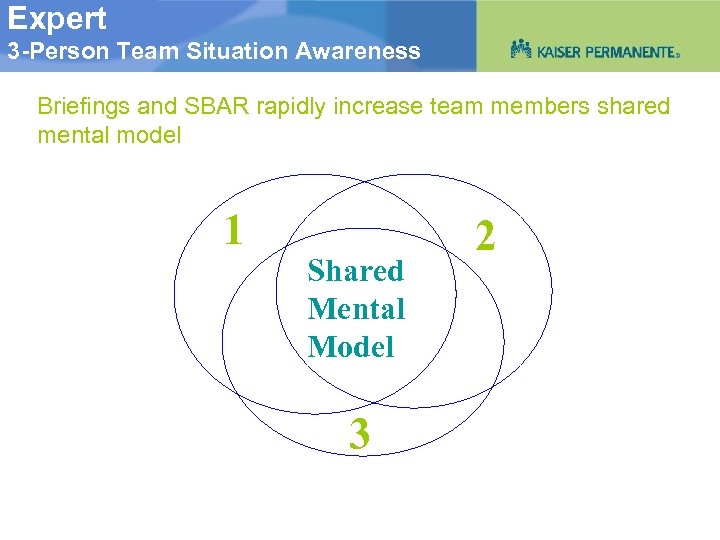 Expert
3-Person Team Situation Awareness

KAISER PERMANENTE®

Briefings and SBAR rapidly increase team members shared mental model

1

2

Shared
Mental
Model

3